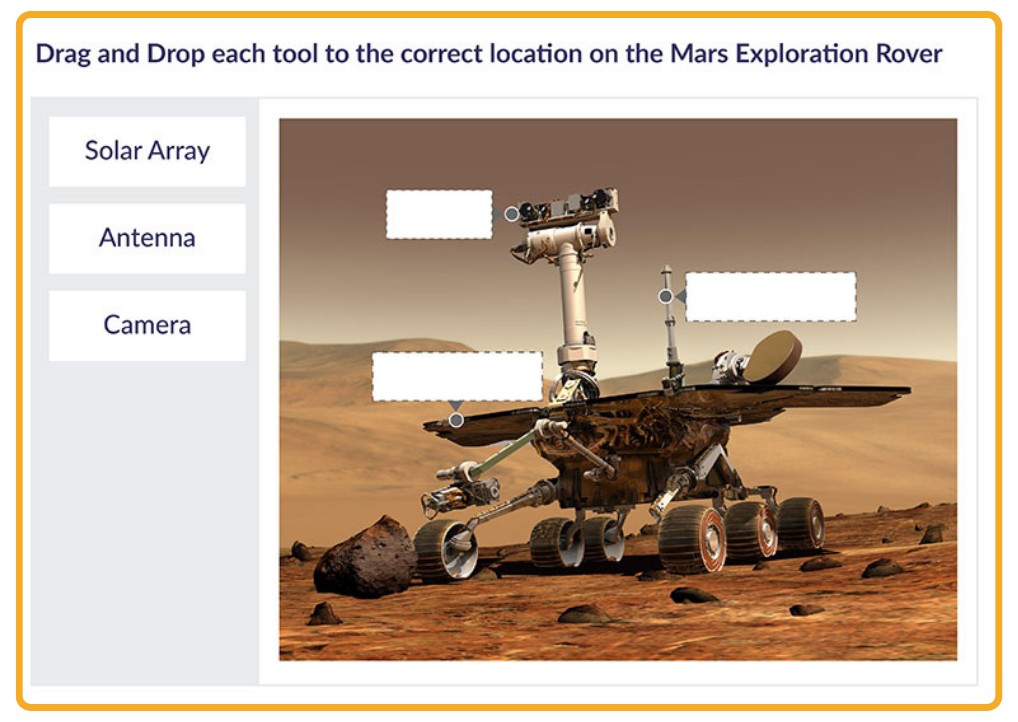 Drag and Drop each tool to the correct location on the Mars Exploration Rover

Solar Array

Antenna

Camera